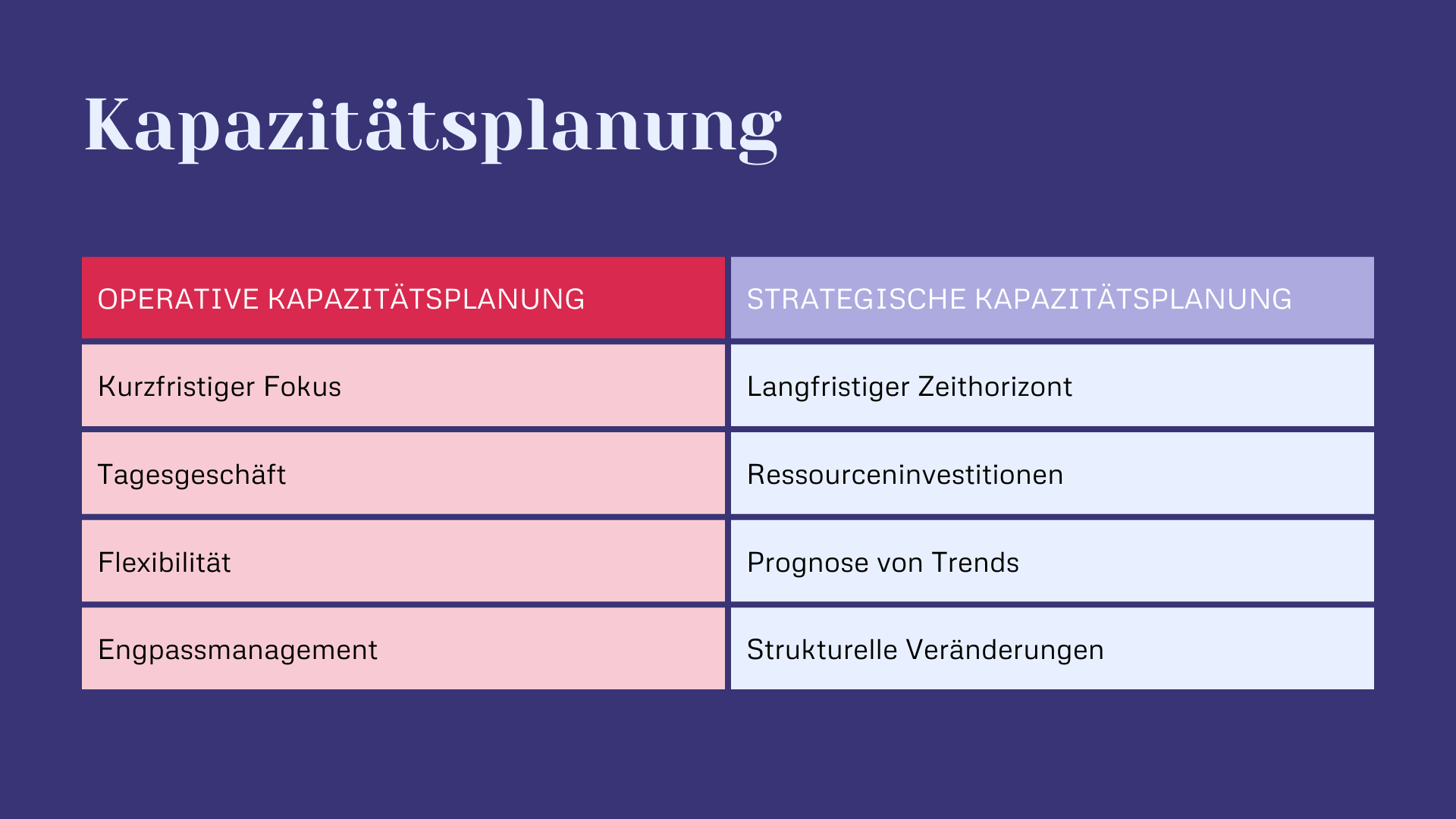 Kapazitätsplanung

| OPERATIVE KAPAZITÄTSPLANUNG | STRATEGISCHE KAPAZITÄTSPLANUNG |
|---|---|
| Kurzfristiger Fokus | Langfristiger Zeithorizont |
| Tagesgeschäft | Ressourceninvestitionen |
| Flexibilität | Prognose von Trends |
| Engpassmanagement | Strukturelle Veränderungen |